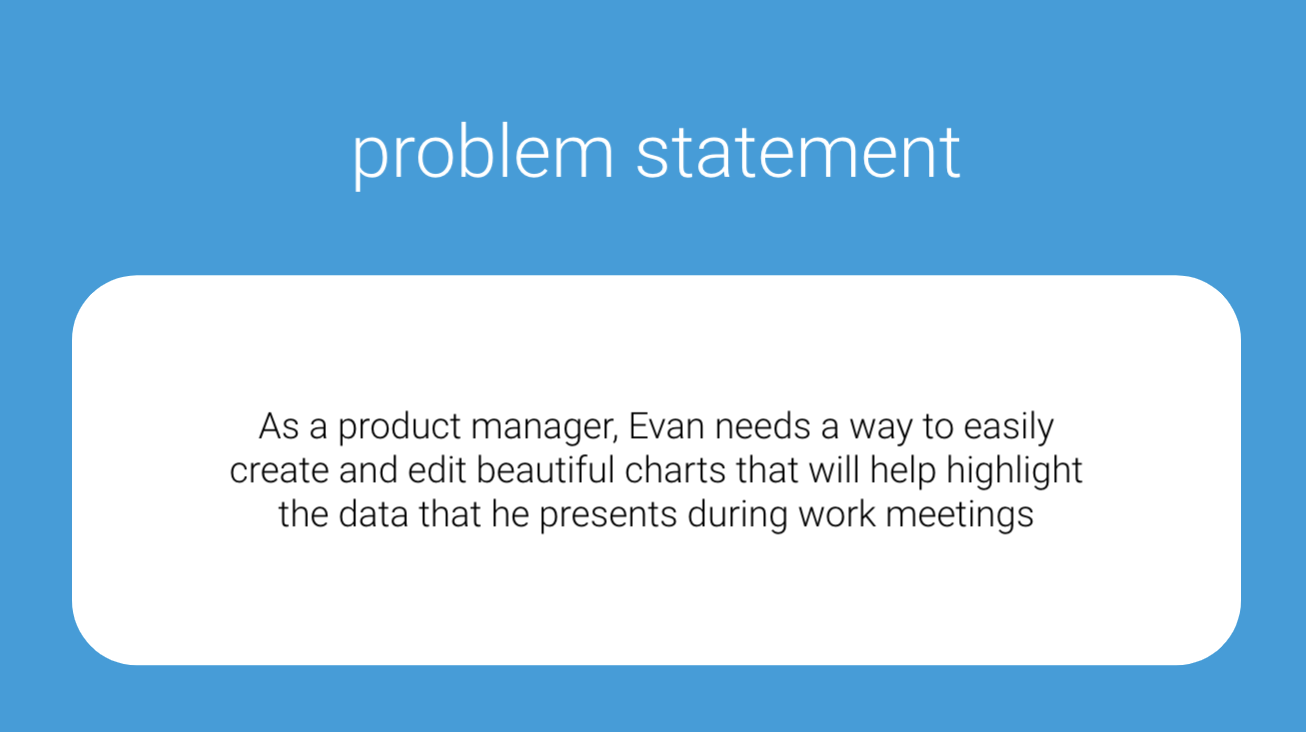 problem statement

As a product manager, Evan needs a way to easily create and edit beautiful charts that will help highlight the data that he presents during work meetings